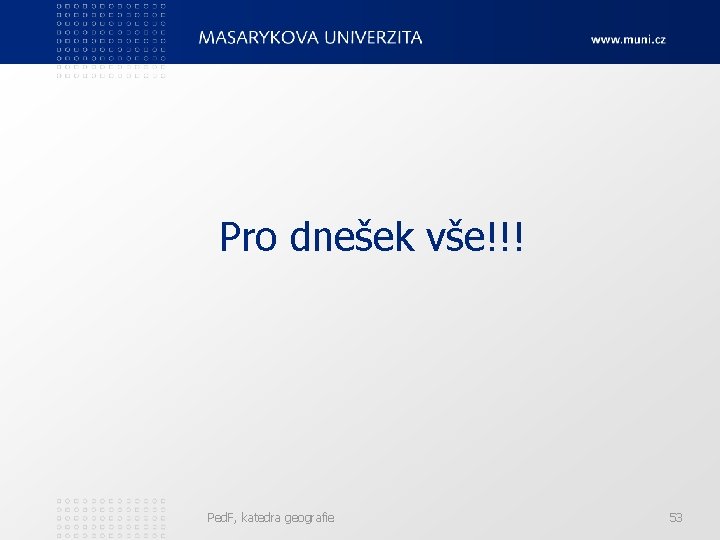 MASARYKOVA UNIVERZITA

www.muni.cz

Pro dnešek vše!!!

PedF, katedra geografie

53